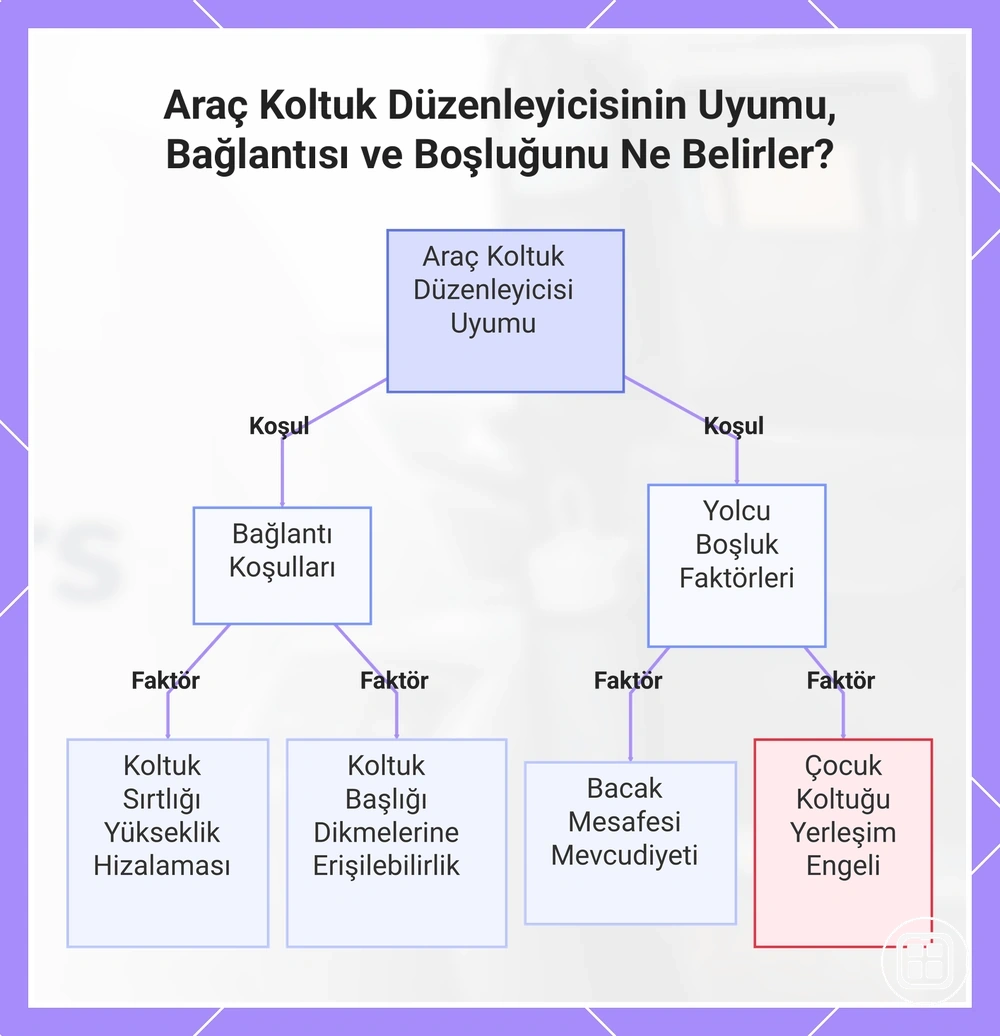 Araç Koltuk Düzenleyicisinin Uyumu, Bağlantısı ve Boşluğunu Ne Belirler?

Araç Koltuk Düzenleyicisi Uyumu

Koşul

Koşul

Bağlantı Koşulları

Yolcu Boşluk Faktörleri

Faktör

Faktör

Faktör

Faktör

Koltuk Sırtlığı Yükseklik Hizalaması

Koltuk Başlığı Dikmelerine Erişilebilirlik

Bacak Mesafesi Mevcudiyeti

Çocuk Koltuğu Yerleşim Engeli